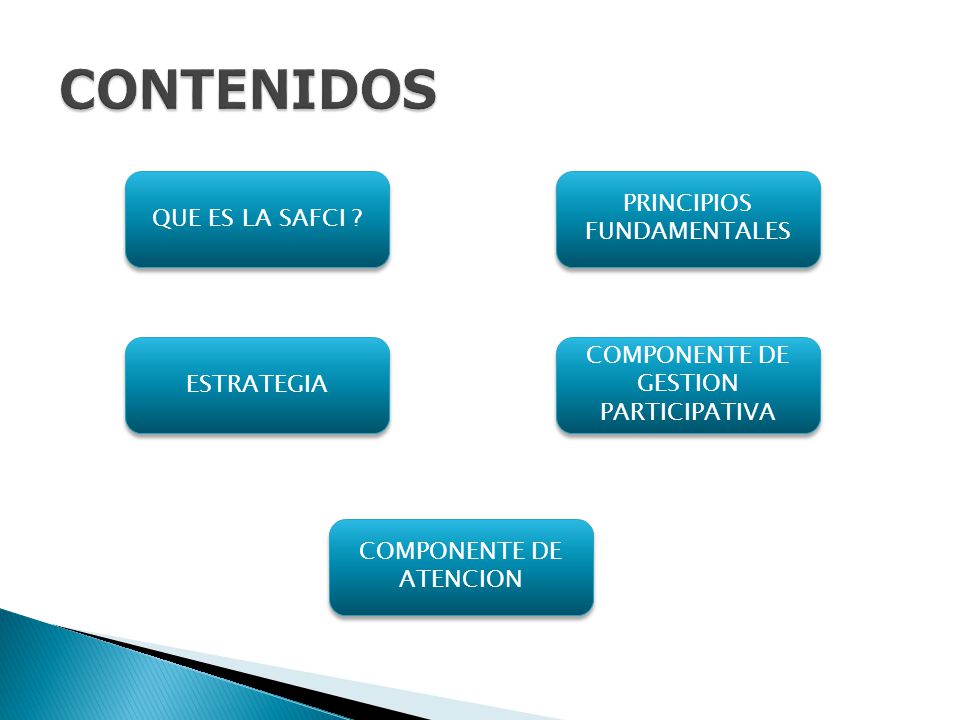 CONTENIDOS

QUE ES LA SAFCI ?

PRINCIPIOS FUNDAMENTALES

ESTRATEGIA

COMPONENTE DE GESTION PARTICIPATIVA

COMPONENTE DE ATENCION